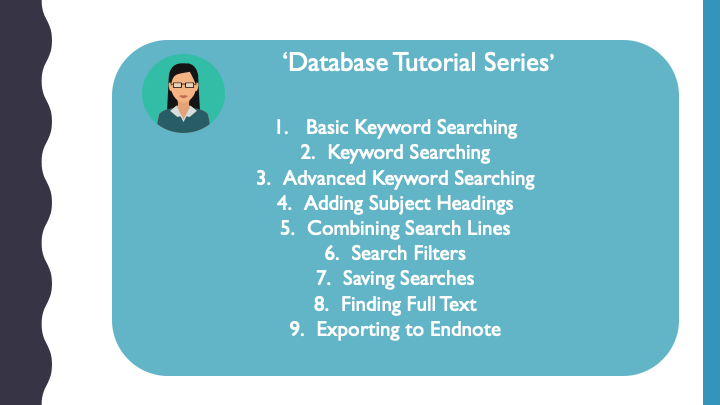 ‘Database Tutorial Series’

1. Basic Keyword Searching
2. Keyword Searching
3. Advanced Keyword Searching
4. Adding Subject Headings
5. Combining Search Lines
6. Search Filters
7. Saving Searches
8. Finding Full Text
9. Exporting to Endnote